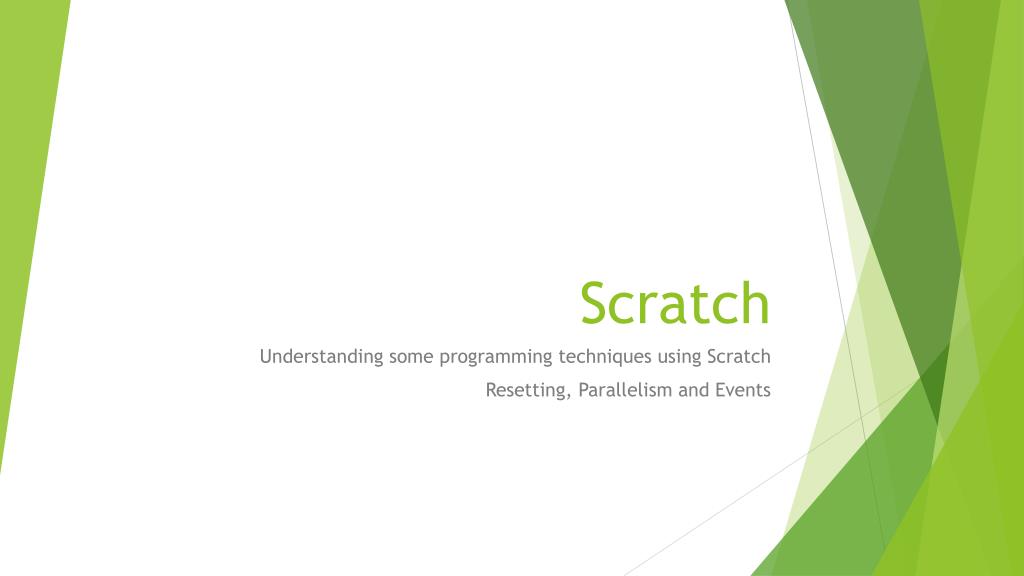 Scratch

Understanding some programming techniques using Scratch

Resetting, Parallelism and Events